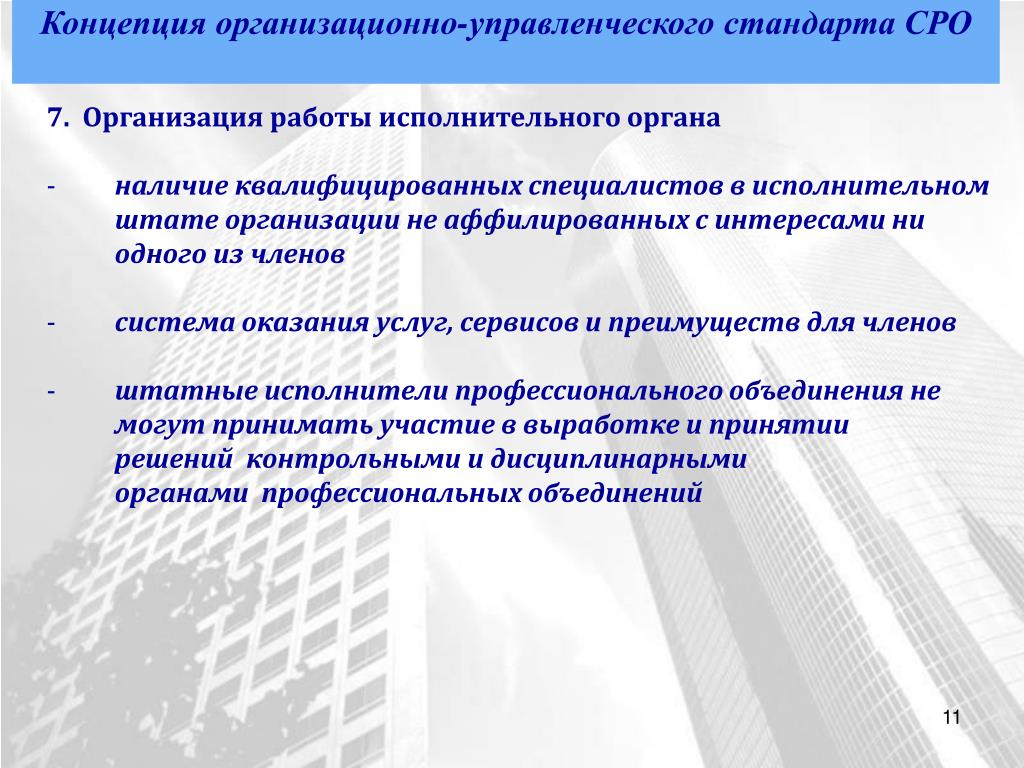 Концепция организационно-управленческого стандарта СРО

7. Организация работы исполнительного органа

- наличие квалифицированных специалистов в исполнительном штате организации не аффилированных с интересами ни одного из членов

- система оказания услуг, сервисов и преимуществ для членов

- штатные исполнители профессионального объединения не могут принимать участие в выработке и принятии решений контрольными и дисциплинарными органами профессиональных объединений

11